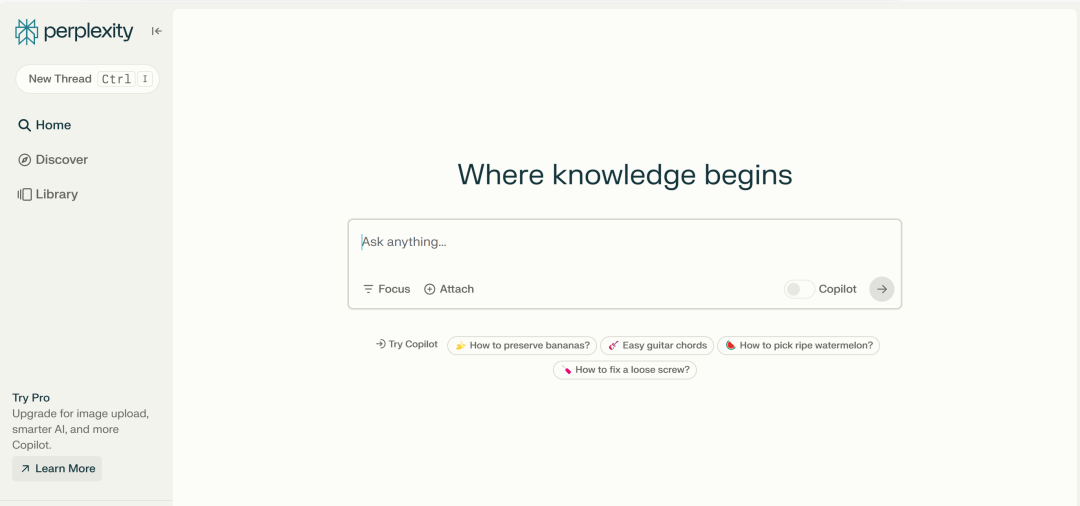 perplexity

New Thread Ctrl I

Home

Discover

Library

Try Pro
Upgrade for image upload, smarter AI, and more Copilot.

Learn More

Where knowledge begins

Ask anything...

Focus Attach Copilot

Try Copilot How to preserve bananas? Easy guitar chords How to pick ripe watermelon? How to fix a loose screw?